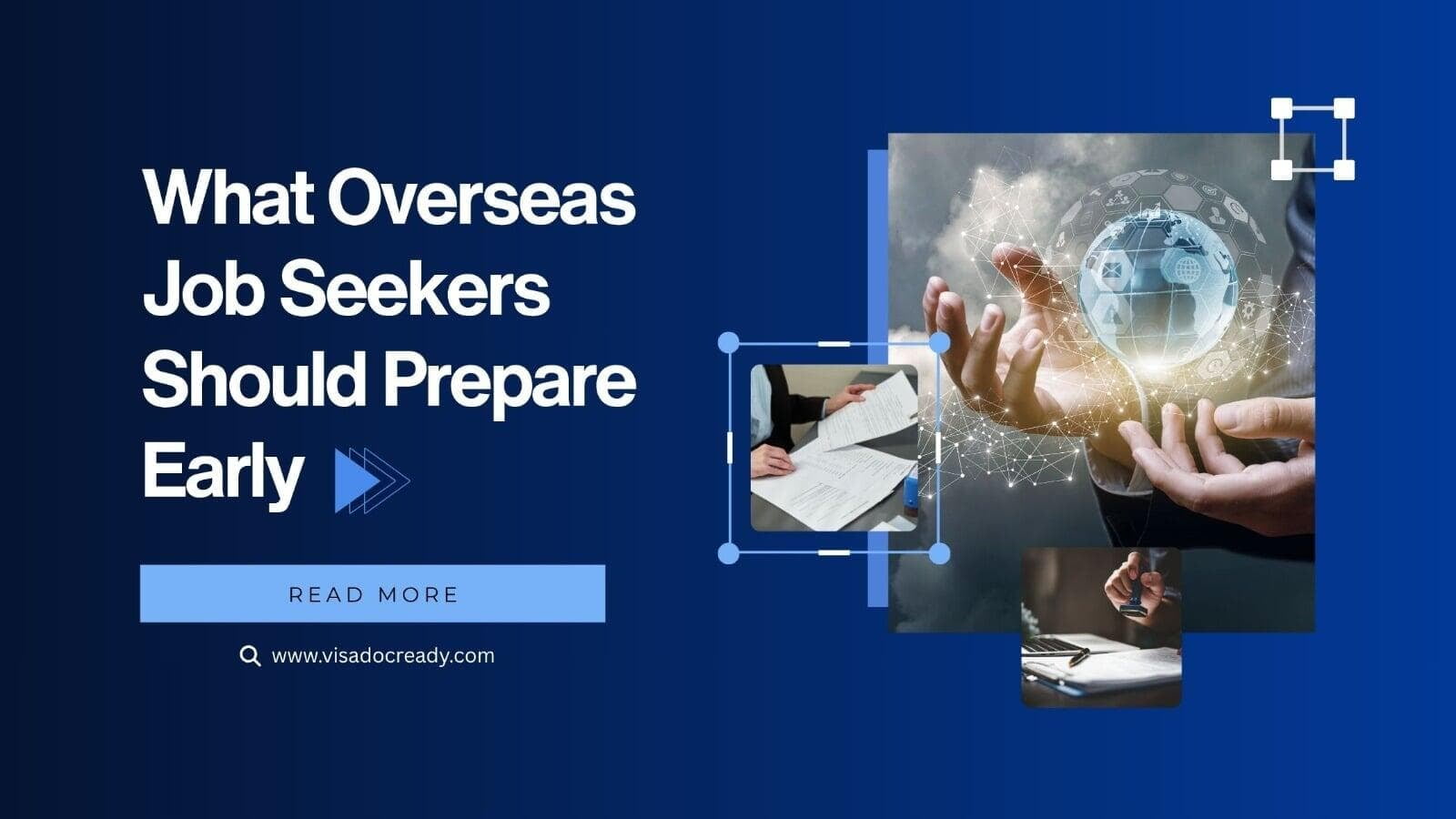 What Overseas Job Seekers Should Prepare Early

READ MORE

www.visadocready.com